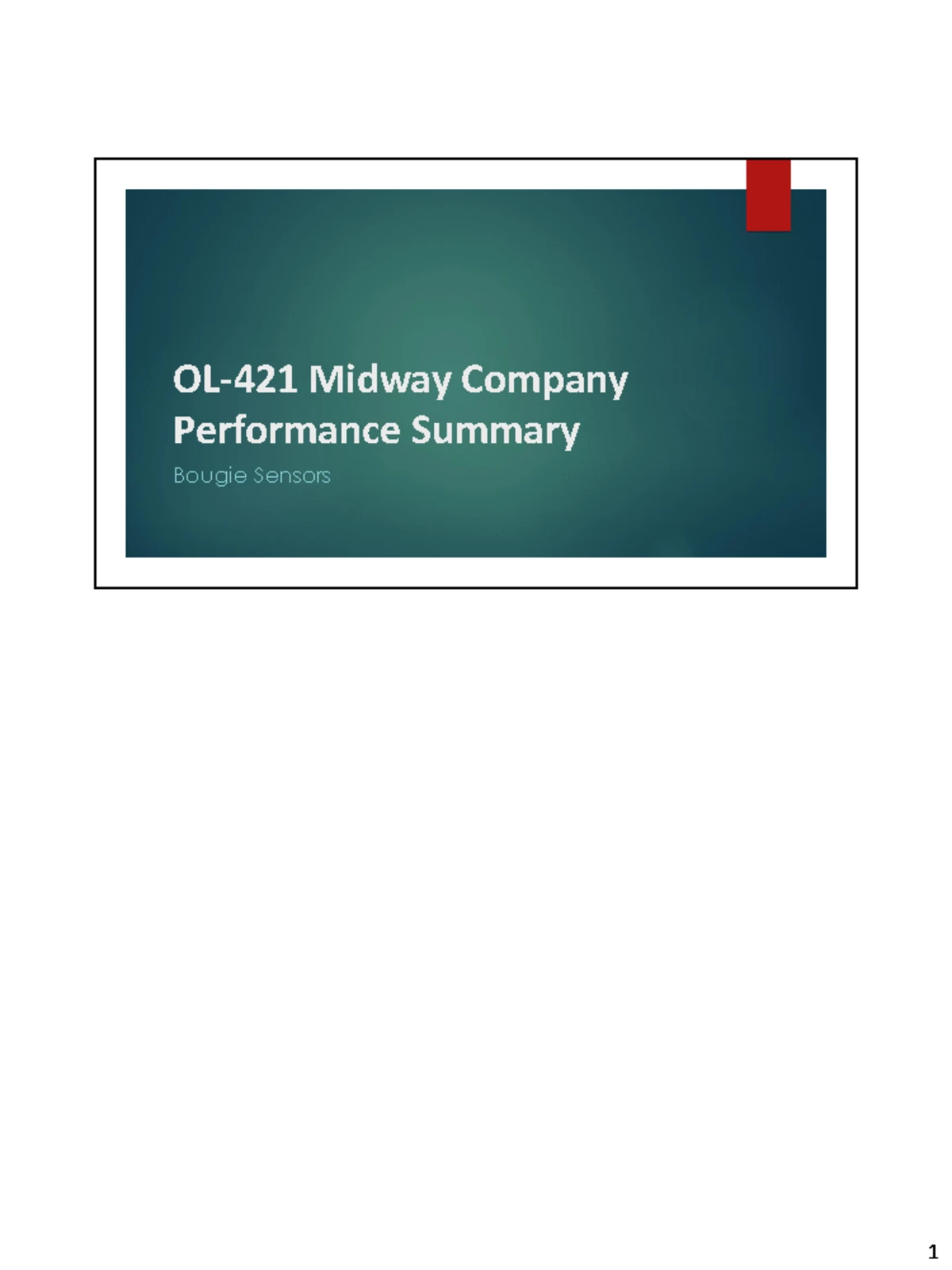 OL-421 Midway Company Performance Summary

Bougie Sensors

1